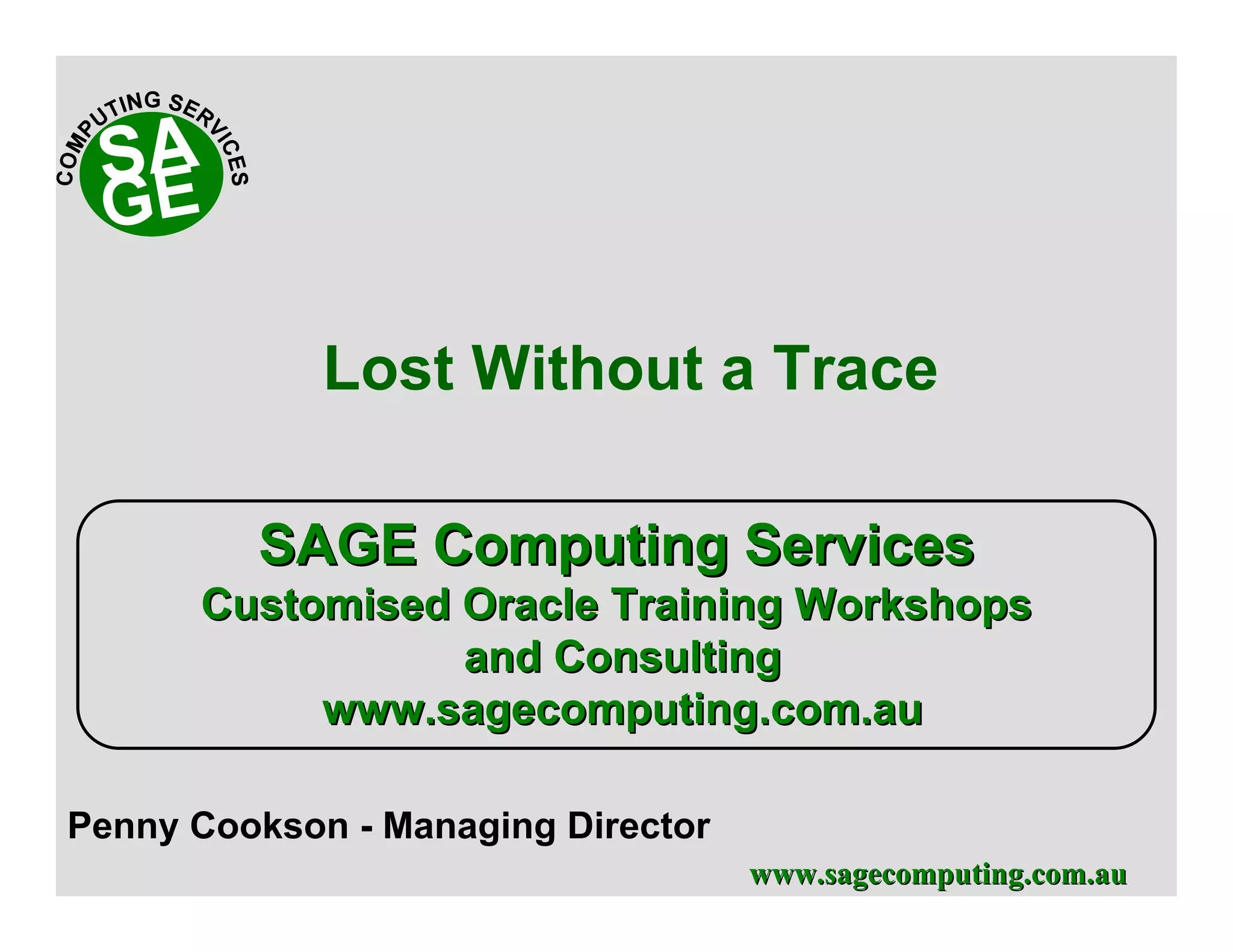 COMPUTING SERVICES
SAGE

Lost Without a Trace

SAGE Computing Services
Customised Oracle Training Workshops and Consulting
www.sagecomputing.com.au

Penny Cookson - Managing Director

www.sagecomputing.com.au